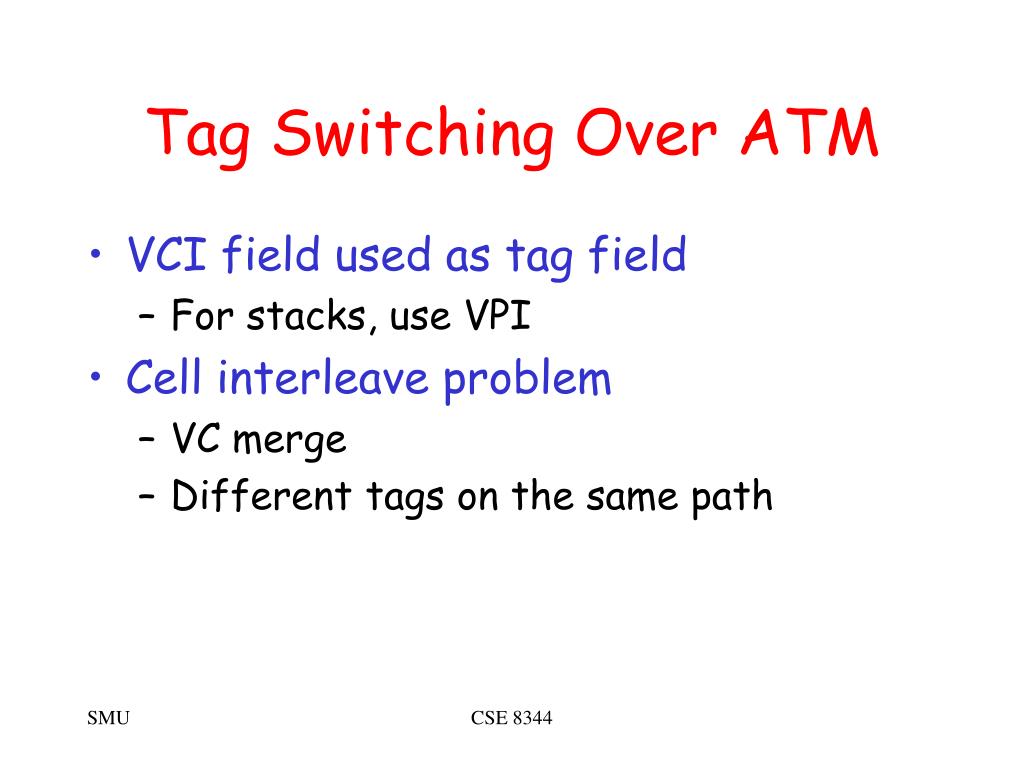 Tag Switching Over ATM

• VCI field used as tag field
– For stacks, use VPI
• Cell interleave problem
– VC merge
– Different tags on the same path

SMU

CSE 8344